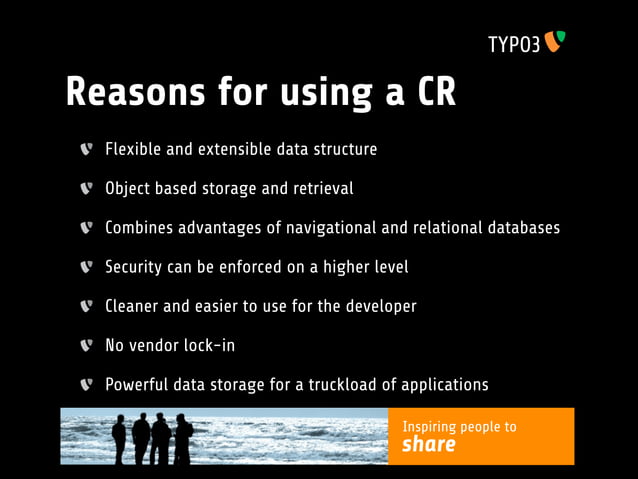 TYPO3

Reasons for using a CR

Flexible and extensible data structure

Object based storage and retrieval

Combines advantages of navigational and relational databases

Security can be enforced on a higher level

Cleaner and easier to use for the developer

No vendor lock-in

Powerful data storage for a truckload of applications

Inspiring people to share